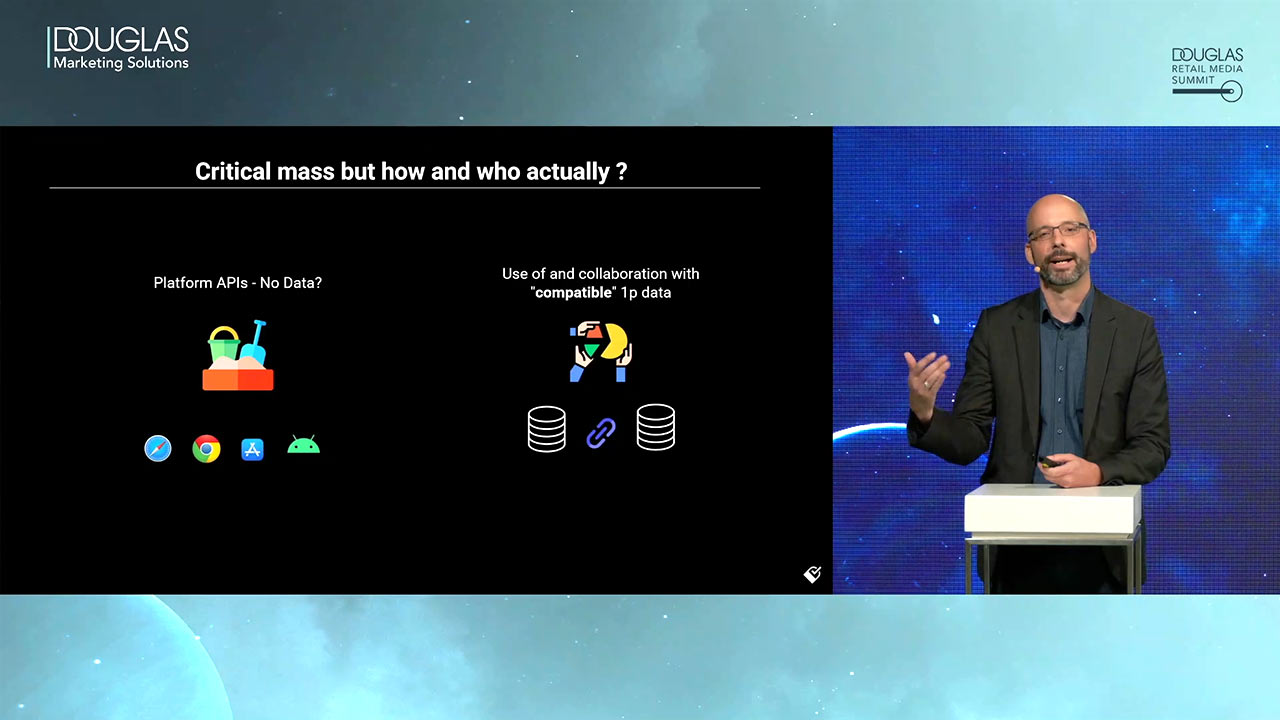 DOUGLAS
Marketing Solutions

DOUGLAS
RETAIL MEDIA
SUMMIT

Critical mass but how and who actually ?

Platform APIs - No Data?

Use of and collaboration with "compatible" 1p data